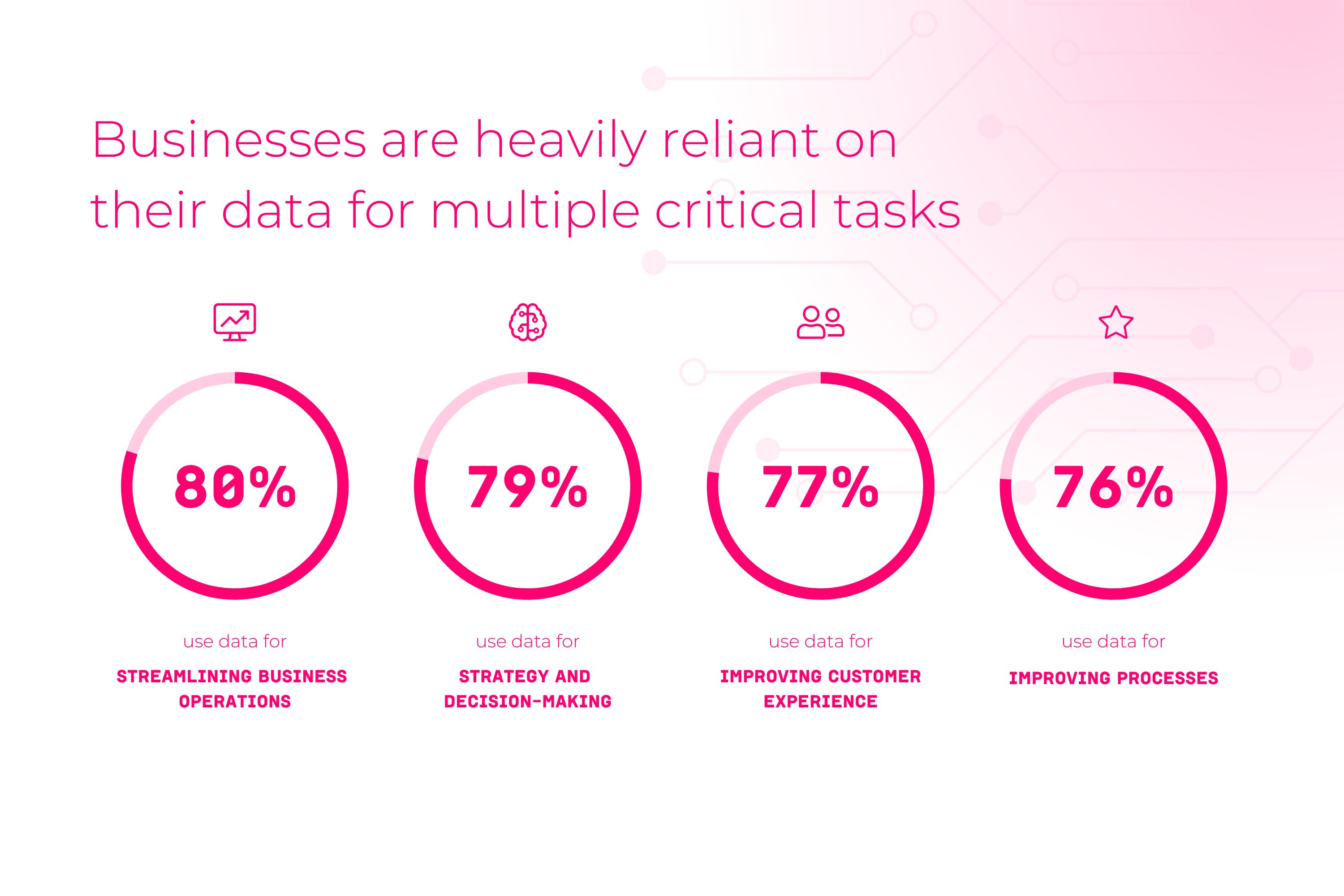 Businesses are heavily reliant on their data for multiple critical tasks

80%

use data for

STREAMLINING BUSINESS OPERATIONS

79%

use data for

STRATEGY AND DECISION-MAKING

77%

use data for

IMPROVING CUSTOMER EXPERIENCE

76%

use data for

IMPROVING PROCESSES